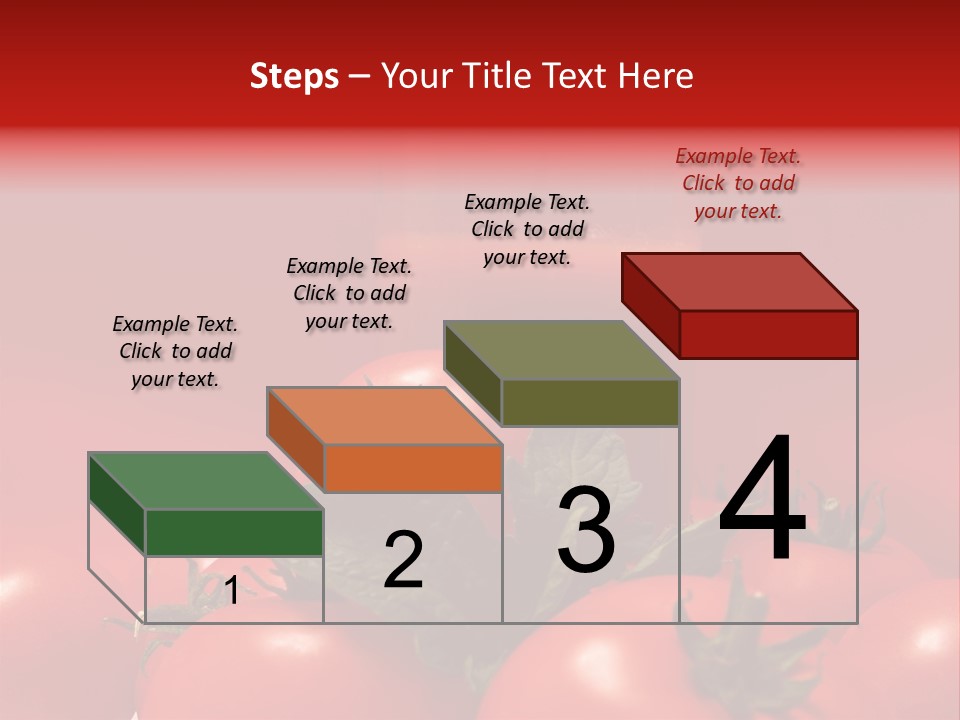 Steps – Your Title Text Here

Example Text. Click to add your text.

Example Text. Click to add your text.

Example Text. Click to add your text.

Example Text. Click to add your text.

1

2

3

4